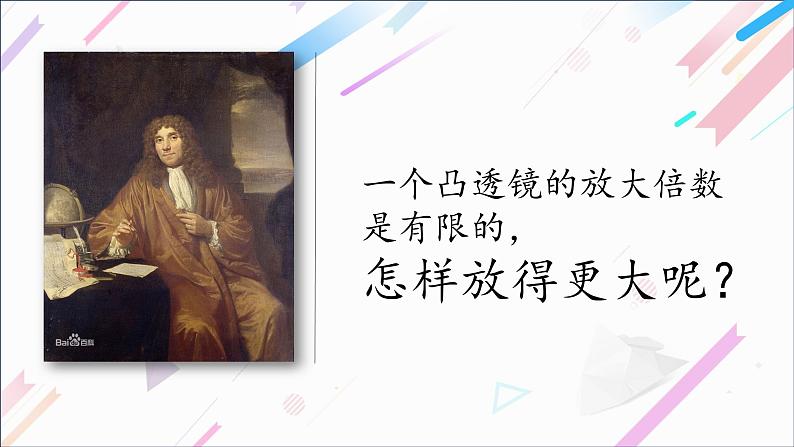 Bai百科

一个凸透镜的放大倍数是有限的，

怎样放得更大呢？